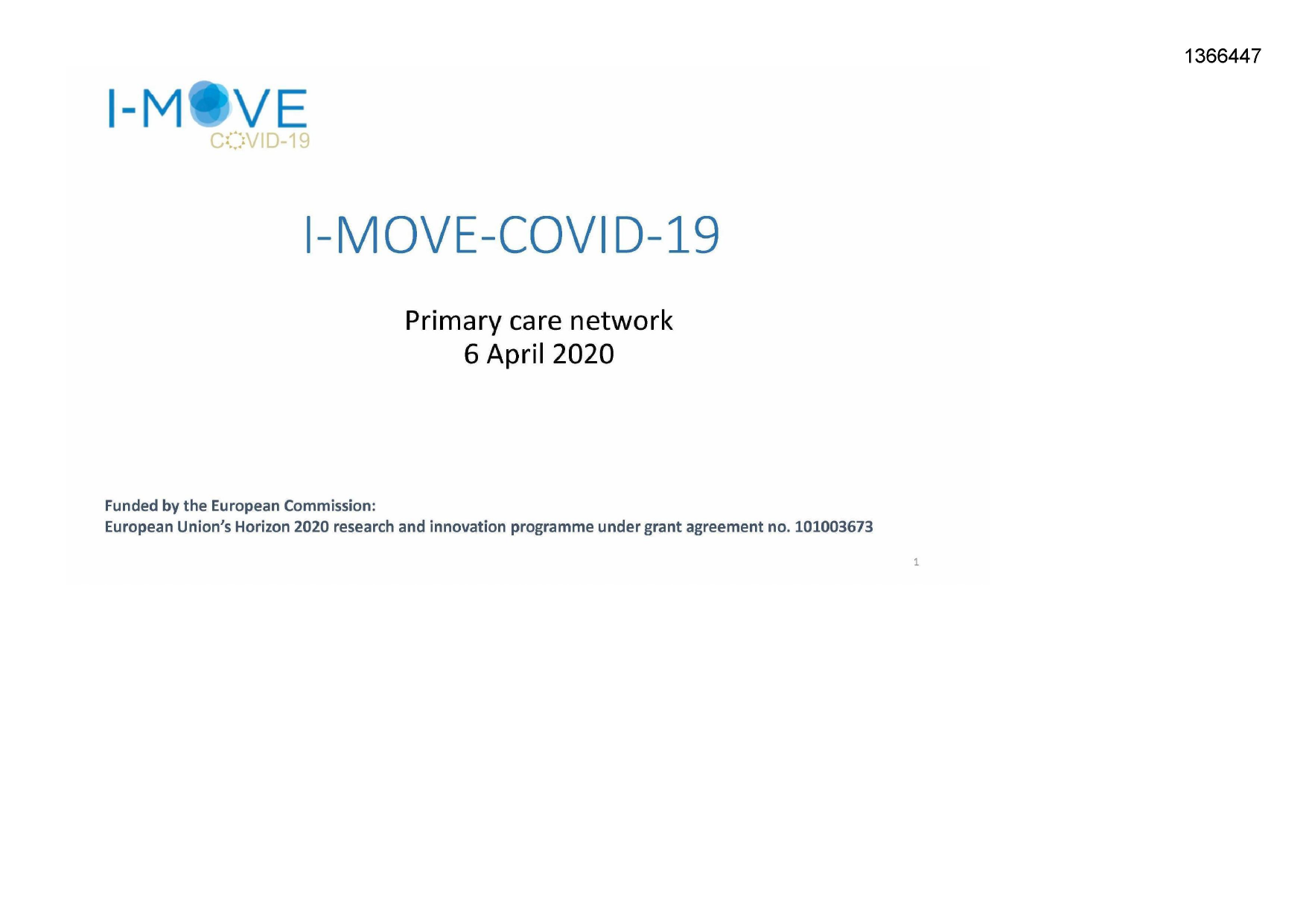 1366447

I-MOVE
COVID-19

I-MOVE-COVID-19

Primary care network
6 April 2020

Funded by the European Commission:
European Union's Horizon 2020 research and innovation programme under grant agreement no. 101003673

1